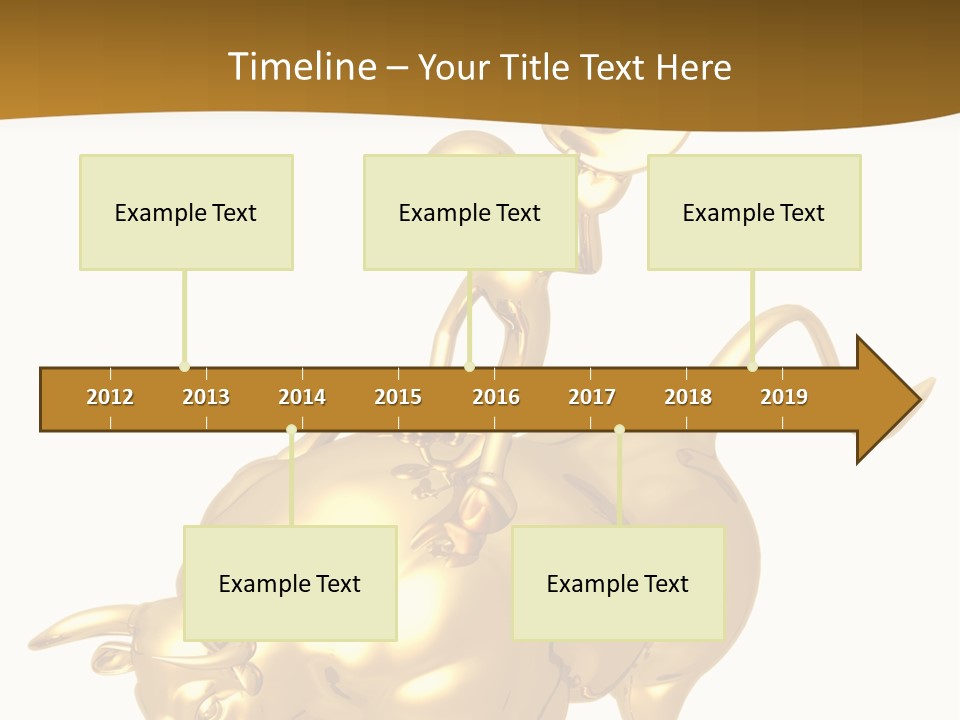 Timeline – Your Title Text Here

Example Text

Example Text

Example Text

2012 2013 2014 2015 2016 2017 2018 2019

Example Text

Example Text